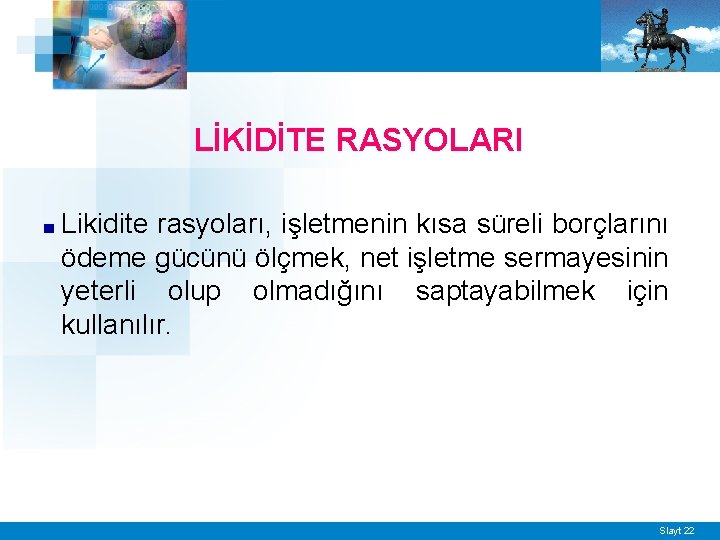 LİKİDİTE RASYOLARI

Likidite rasyoları, işletmenin kısa süreli borçlarını ödeme gücünü ölçmek, net işletme sermayesinin yeterli olup olmadığını saptayabilmek için kullanılır.

Slayt 22